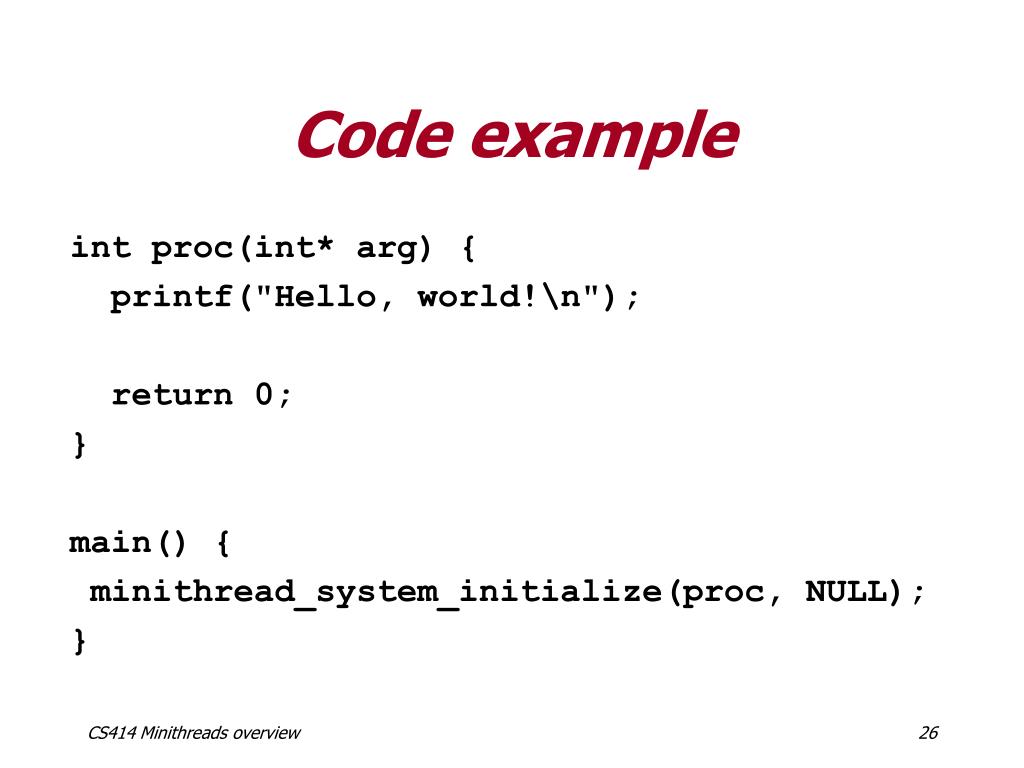 Code example

int proc(int* arg) {
  printf("Hello, world!\n");

  return 0;
}

main() {
 minithread_system_initialize(proc, NULL);
}

CS414 Minithreads overview

26